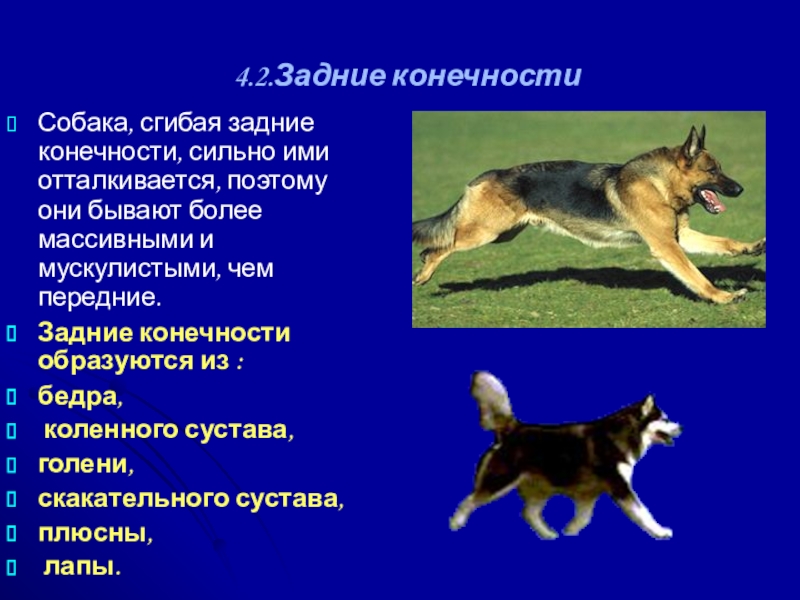 4.2.Задние конечности

Собака, сгибая задние конечности, сильно ими отталкивается, поэтому они бывают более массивными и мускулистыми, чем передние.

Задние конечности образуются из :

бедра,

коленного сустава,

голени,

скакательного сустава,

плюсны,

лапы.